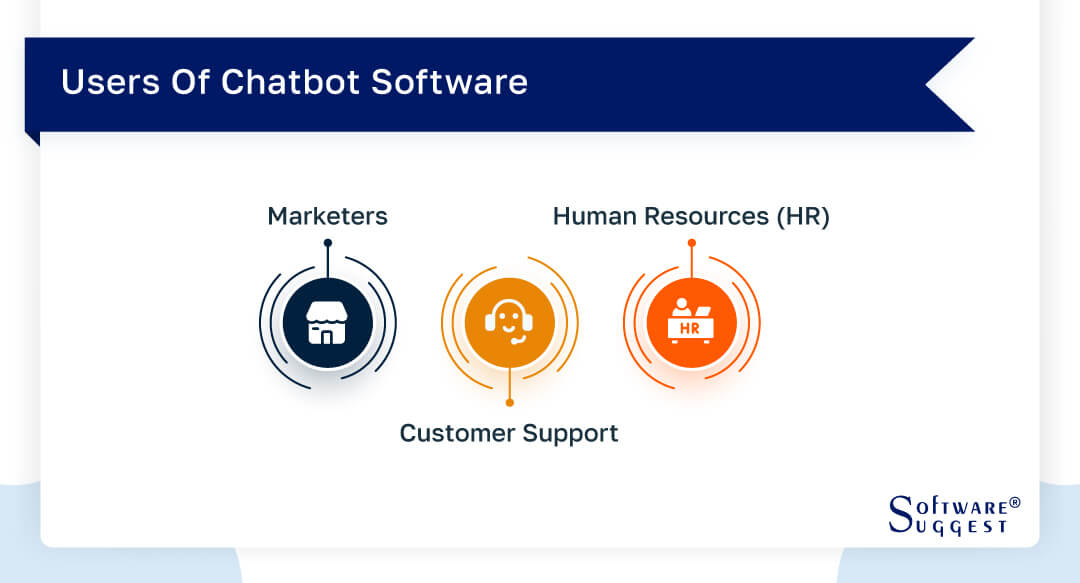 Users Of Chatbot Software

Marketers

Human Resources (HR)

HR

Customer Support

SOFTWARE®
SUGGEST